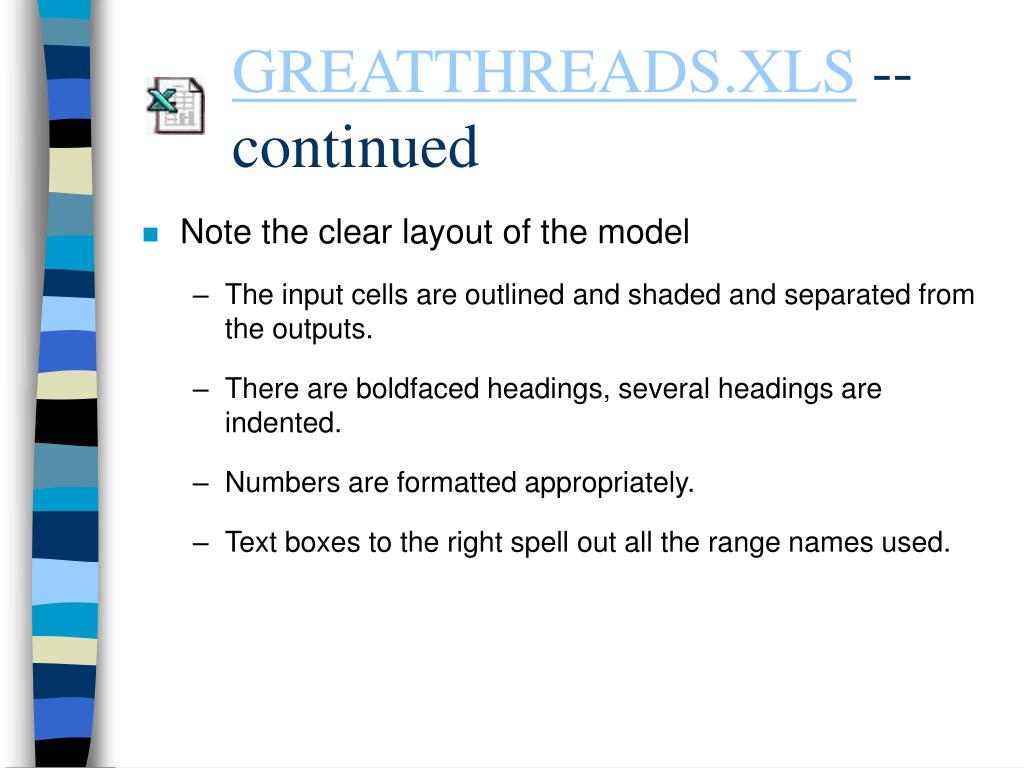 GREATTHREADS.XLS -- continued

Note the clear layout of the model

– The input cells are outlined and shaded and separated from the outputs.

– There are boldfaced headings, several headings are indented.

– Numbers are formatted appropriately.

– Text boxes to the right spell out all the range names used.